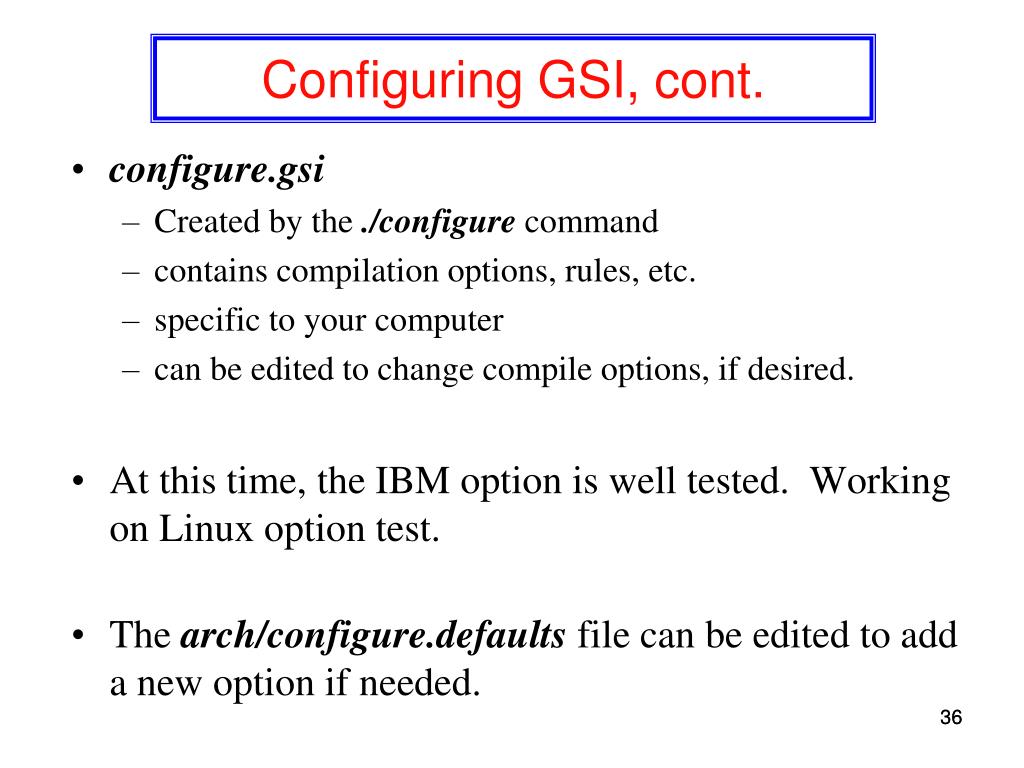 Configuring GSI, cont.

• configure.gsi
– Created by the ./configure command
– contains compilation options, rules, etc.
– specific to your computer
– can be edited to change compile options, if desired.

• At this time, the IBM option is well tested. Working on Linux option test.

• The arch/configure.defaults file can be edited to add a new option if needed.

36